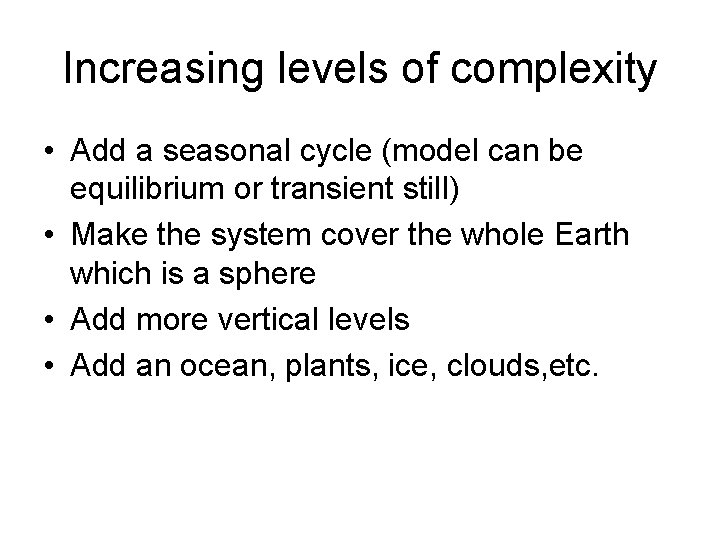 Increasing levels of complexity

• Add a seasonal cycle (model can be equilibrium or transient still)
• Make the system cover the whole Earth which is a sphere
• Add more vertical levels
• Add an ocean, plants, ice, clouds,etc.